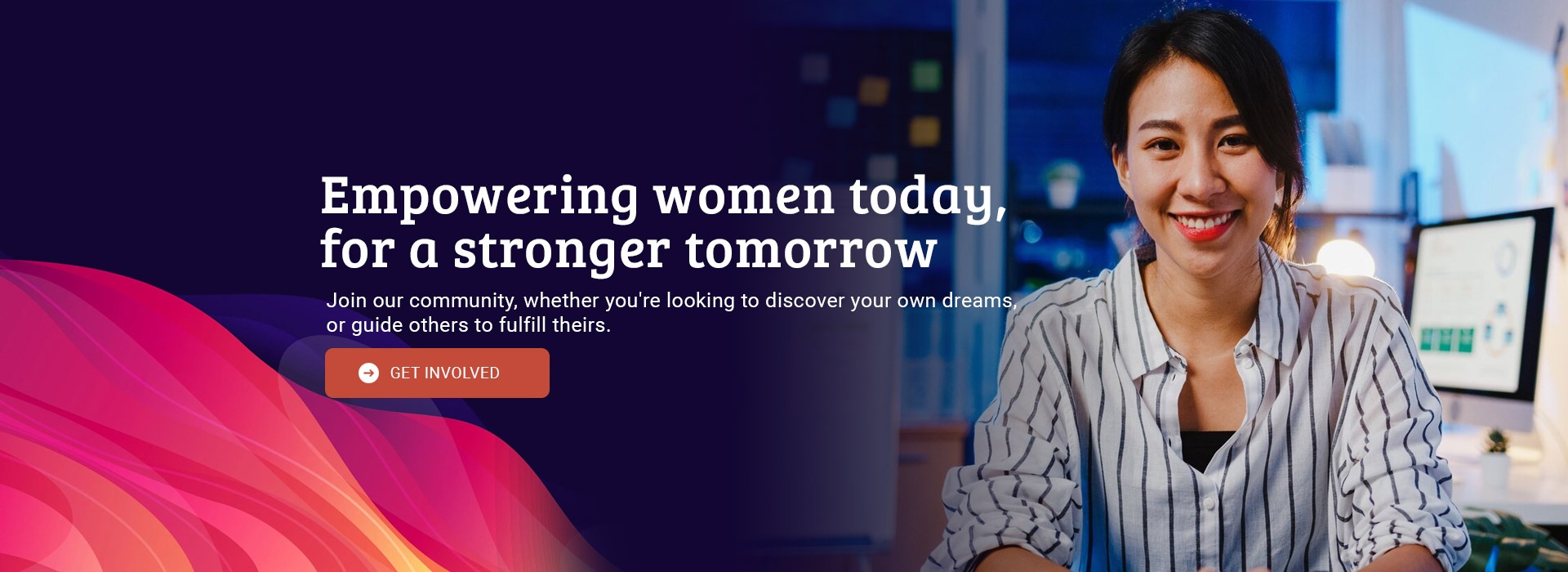 Empowering women today, for a stronger tomorrow

Join our community, whether you're looking to discover your own dreams, or guide others to fulfill theirs.

GET INVOLVED